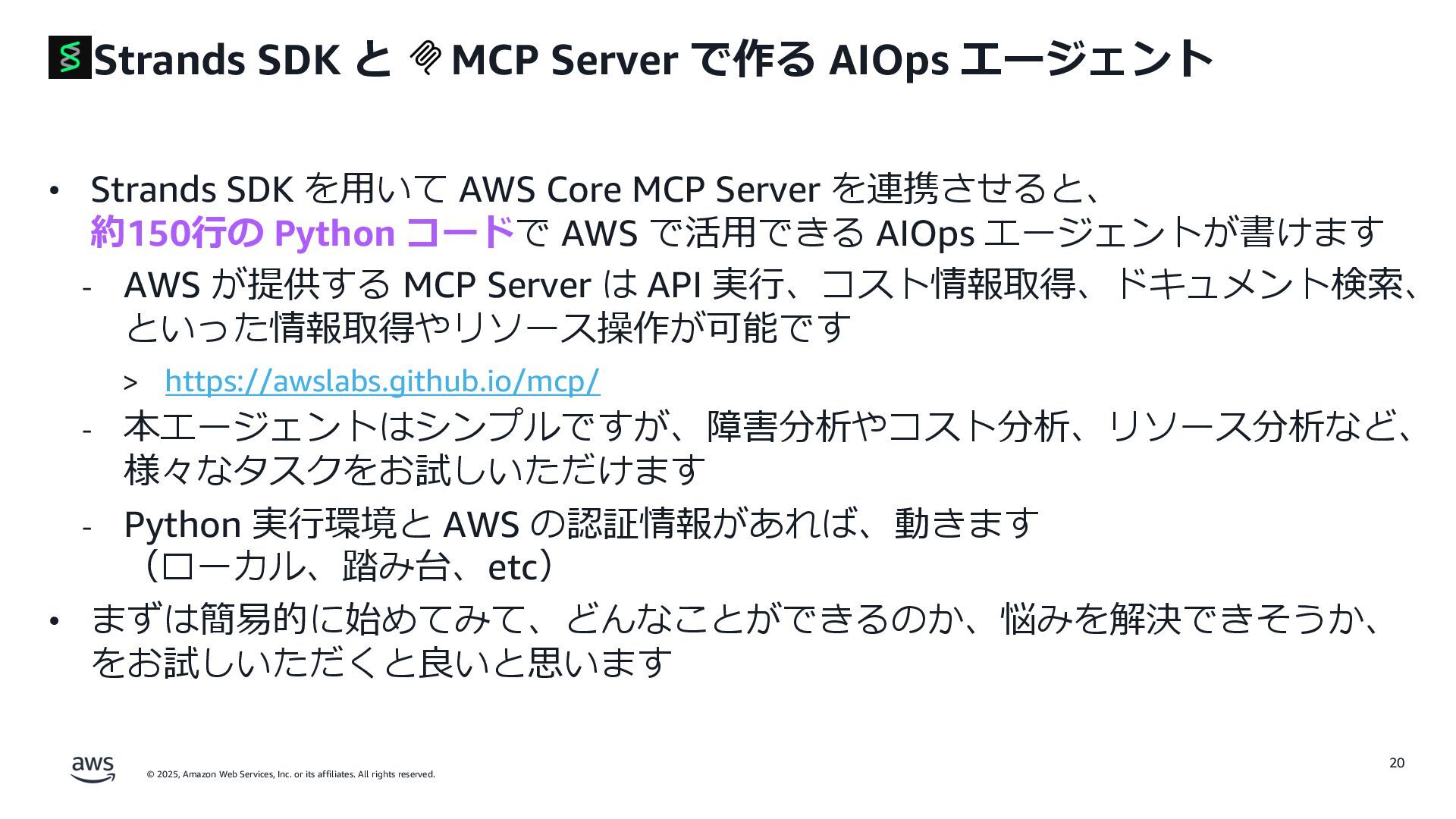 Strands SDK と MCP Server で作る AIOps エージェント

• Strands SDK を用いて AWS Core MCP Server を連携させると、約150行の Python コードで AWS で活用できる AIOps エージェントが書けます

- AWS が提供する MCP Server は API 実行、コスト情報取得、ドキュメント検索、といった情報取得やリソース操作が可能です

> https://awslabs.github.io/mcp/

- 本エージェントはシンプルですが、障害分析やコスト分析、リソース分析など、様々なタスクをお試しいただけます

- Python 実行環境と AWS の認証情報があれば、動きます（ローカル、踏み台、etc）

• まずは簡易的に始めてみて、どんなことができるのか、悩みを解決できそうか、をお試しいただくと良いと思います

aws

© 2025, Amazon Web Services, Inc. or its affiliates. All rights reserved.

20